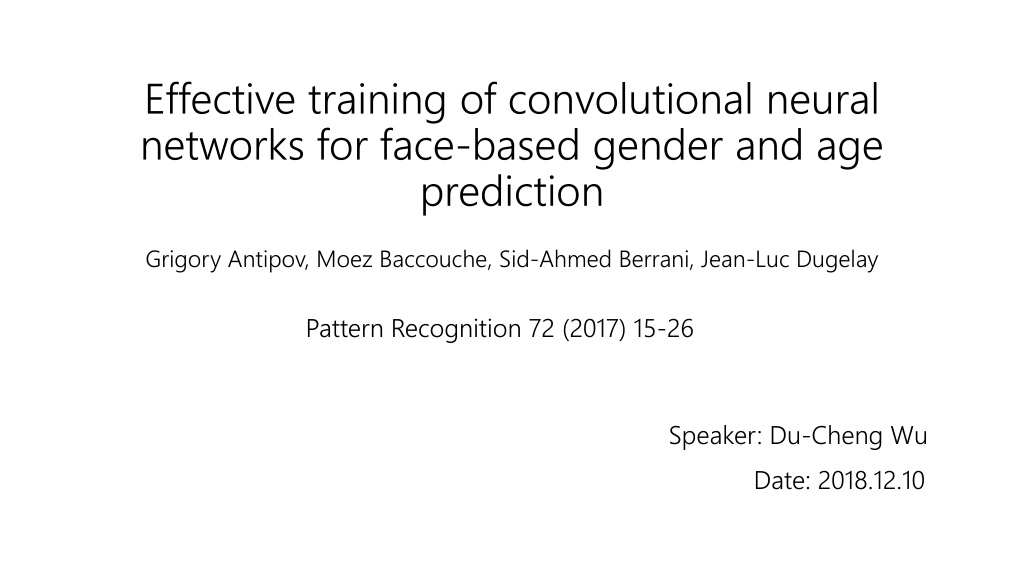 Effective training of convolutional neural networks for face-based gender and age prediction

Grigory Antipov, Moez Baccouche, Sid-Ahmed Berrani, Jean-Luc Dugelay

Pattern Recognition 72 (2017) 15-26

Speaker: Du-Cheng Wu

Date: 2018.12.10